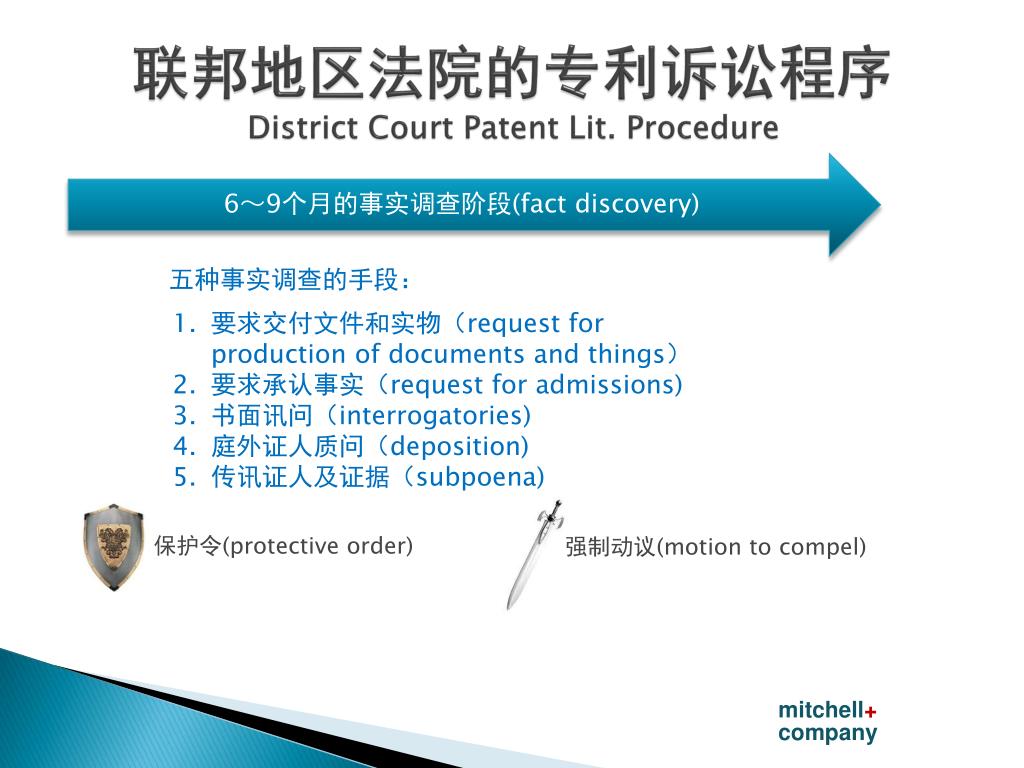 联邦地区法院的专利诉讼程序
District Court Patent Lit. Procedure

6～9个月的事实调查阶段(fact discovery)

五种事实调查的手段：

1. 要求交付文件和实物（request for production of documents and things）
2. 要求承认事实（request for admissions)
3. 书面讯问（interrogatories)
4. 庭外证人质问（deposition)
5. 传讯证人及证据（subpoena)

保护令(protective order)

强制动议(motion to compel)

mitchell+ company